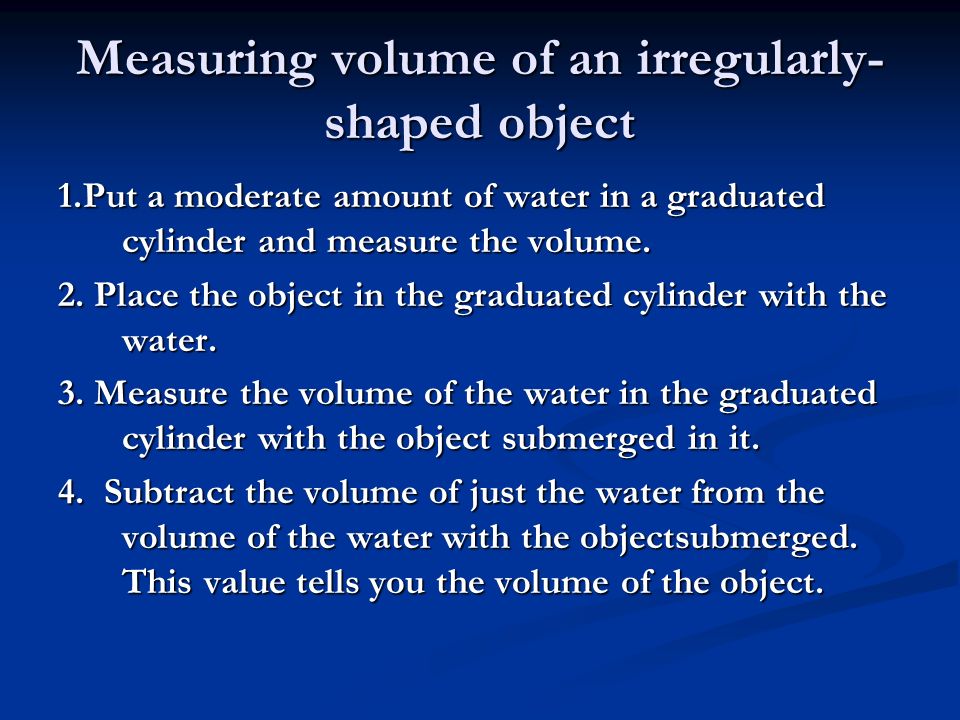 Measuring volume of an irregularly-shaped object

1.Put a moderate amount of water in a graduated cylinder and measure the volume.

2. Place the object in the graduated cylinder with the water.

3. Measure the volume of the water in the graduated cylinder with the object submerged in it.

4. Subtract the volume of just the water from the volume of the water with the objectsubmerged. This value tells you the volume of the object.